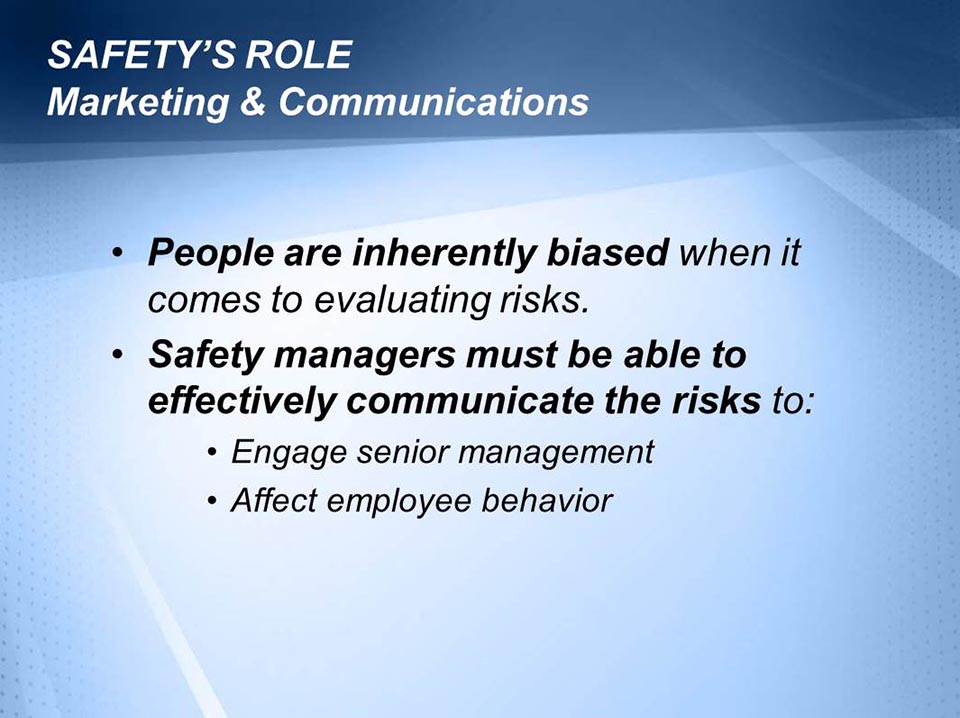 SAFETY'S ROLE
Marketing & Communications

• People are inherently biased when it comes to evaluating risks.
• Safety managers must be able to effectively communicate the risks to:
  • Engage senior management
  • Affect employee behavior